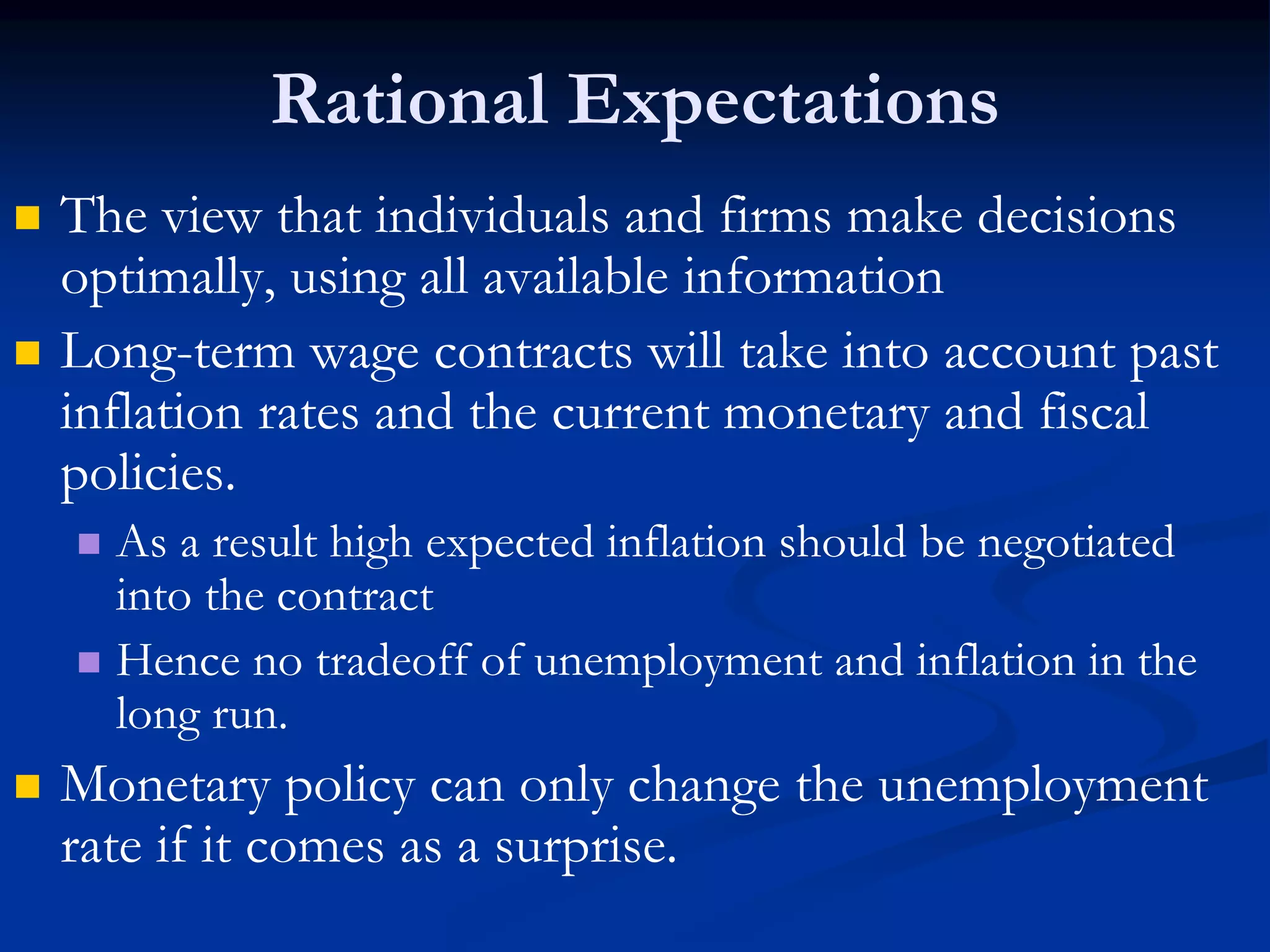 Rational Expectations

The view that individuals and firms make decisions optimally, using all available information

Long-term wage contracts will take into account past inflation rates and the current monetary and fiscal policies.

As a result high expected inflation should be negotiated into the contract

Hence no tradeoff of unemployment and inflation in the long run.

Monetary policy can only change the unemployment rate if it comes as a surprise.